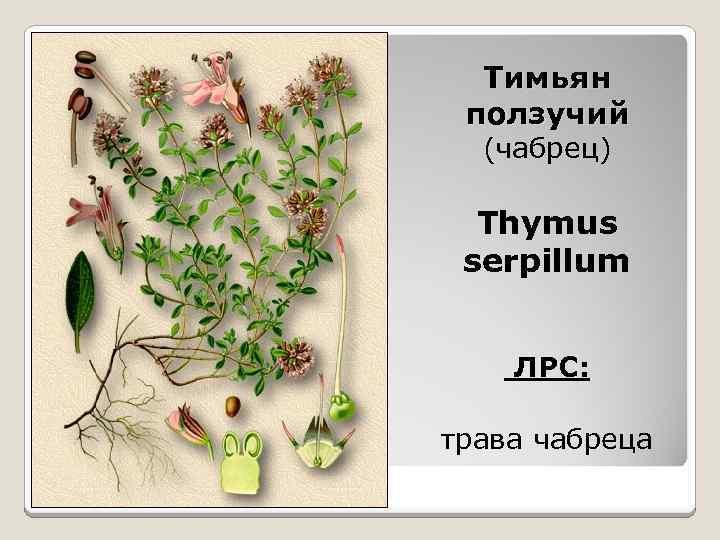 Тимьян ползучий (чабрец)

Thymus serpillum

ЛРС:

трава чабреца